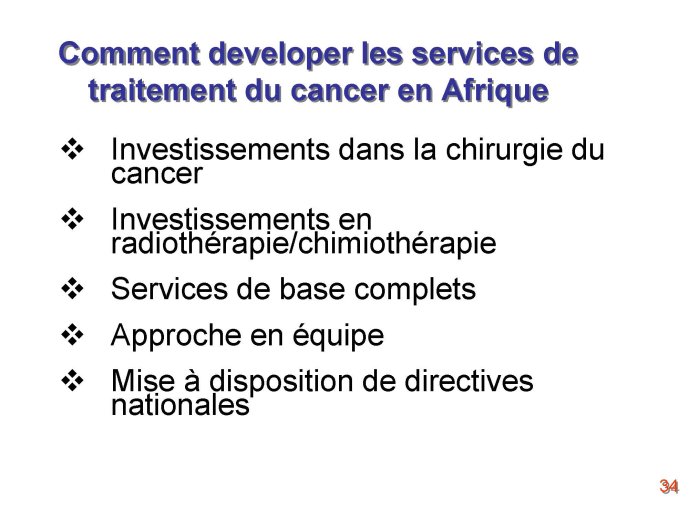 Comment developer les services de traitement du cancer en Afrique

❖ Investissements dans la chirurgie du cancer

❖ Investissements en radiothérapie/chimiothérapie

❖ Services de base complets

❖ Approche en équipe

❖ Mise à disposition de directives nationales

34